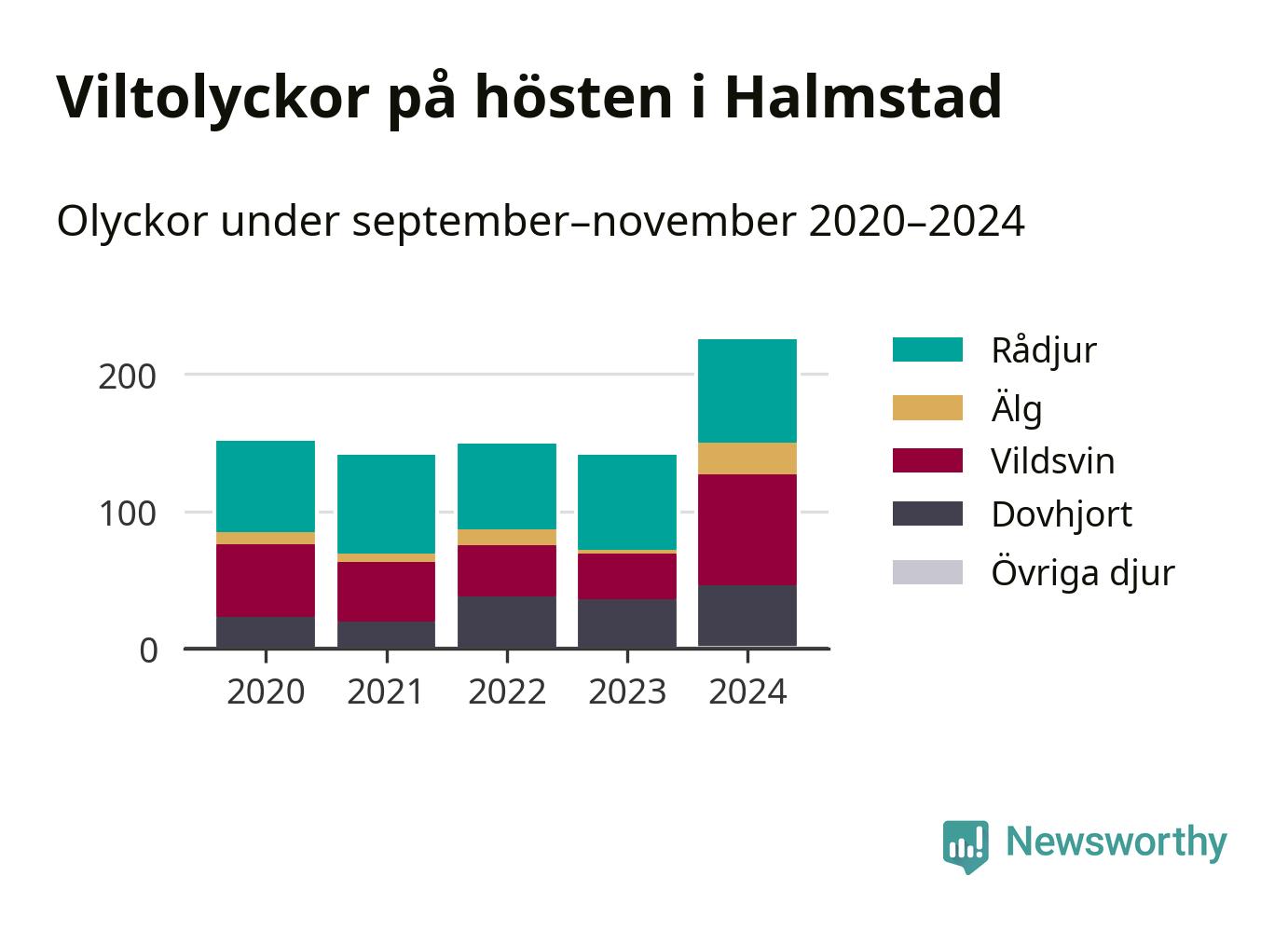 Viltolyckor på hösten i Halmstad

Olyckor under september–november 2020–2024

200
100
0
2020
2021
2022
2023
2024

Rådjur
Älg
Vildsvin
Dovhjort
Övriga djur

Newsworthy